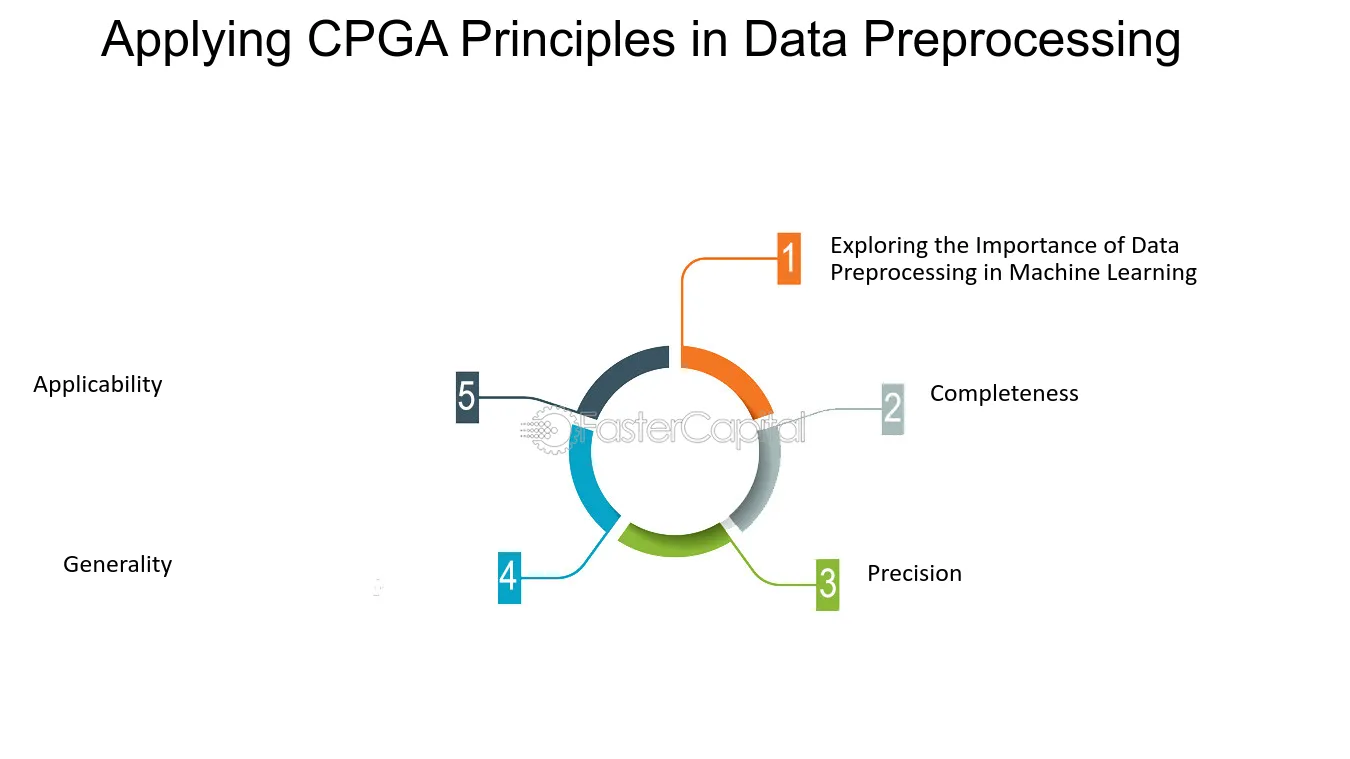 Applying CPGA Principles in Data Preprocessing

1
Exploring the Importance of Data Preprocessing in Machine Learning

2
Completeness

3
Precision

4
Generality

5
Applicability

FasterCapital